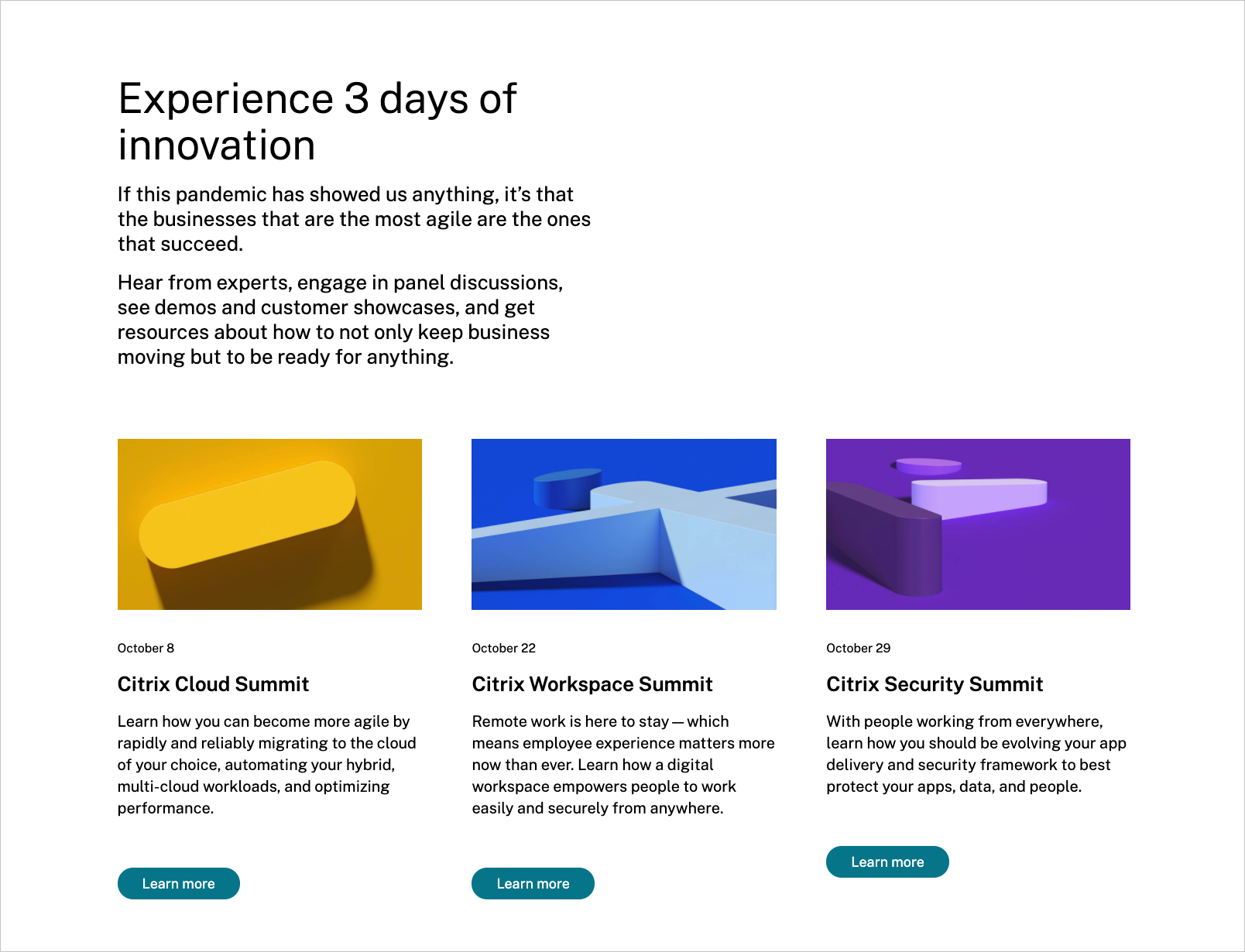 Experience 3 days of innovation

If this pandemic has showed us anything, it's that the businesses that are the most agile are the ones that succeed.

Hear from experts, engage in panel discussions, see demos and customer showcases, and get resources about how to not only keep business moving but to be ready for anything.

October 8

Citrix Cloud Summit

Learn how you can become more agile by rapidly and reliably migrating to the cloud of your choice, automating your hybrid, multi-cloud workloads, and optimizing performance.

Learn more

October 22

Citrix Workspace Summit

Remote work is here to stay — which means employee experience matters more now than ever. Learn how a digital workspace empowers people to work easily and securely from anywhere.

Learn more

October 29

Citrix Security Summit

With people working from everywhere, learn how you should be evolving your app delivery and security framework to best protect your apps, data, and people.

Learn more